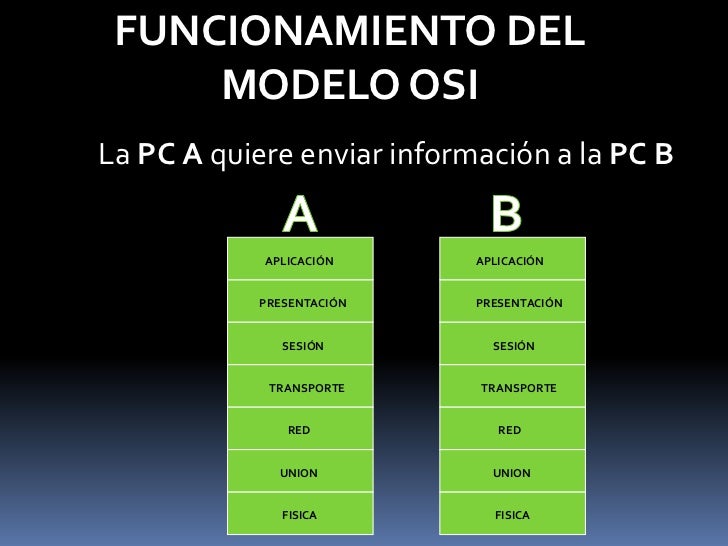 FUNCIONAMIENTO DEL MODELO OSI

La PC A quiere enviar información a la PC B

A

APLICACIÓN
PRESENTACIÓN
SESIÓN
TRANSPORTE
RED
UNION
FISICA

B

APLICACIÓN
PRESENTACIÓN
SESIÓN
TRANSPORTE
RED
UNION
FISICA